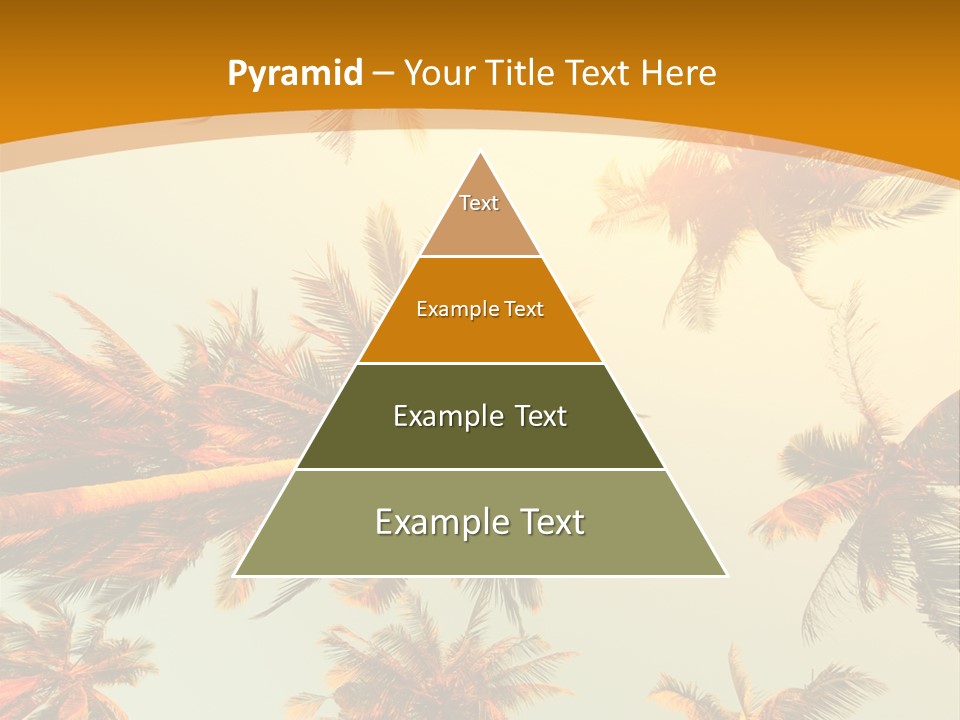 Pyramid – Your Title Text Here

Text

Example Text

Example Text

Example Text